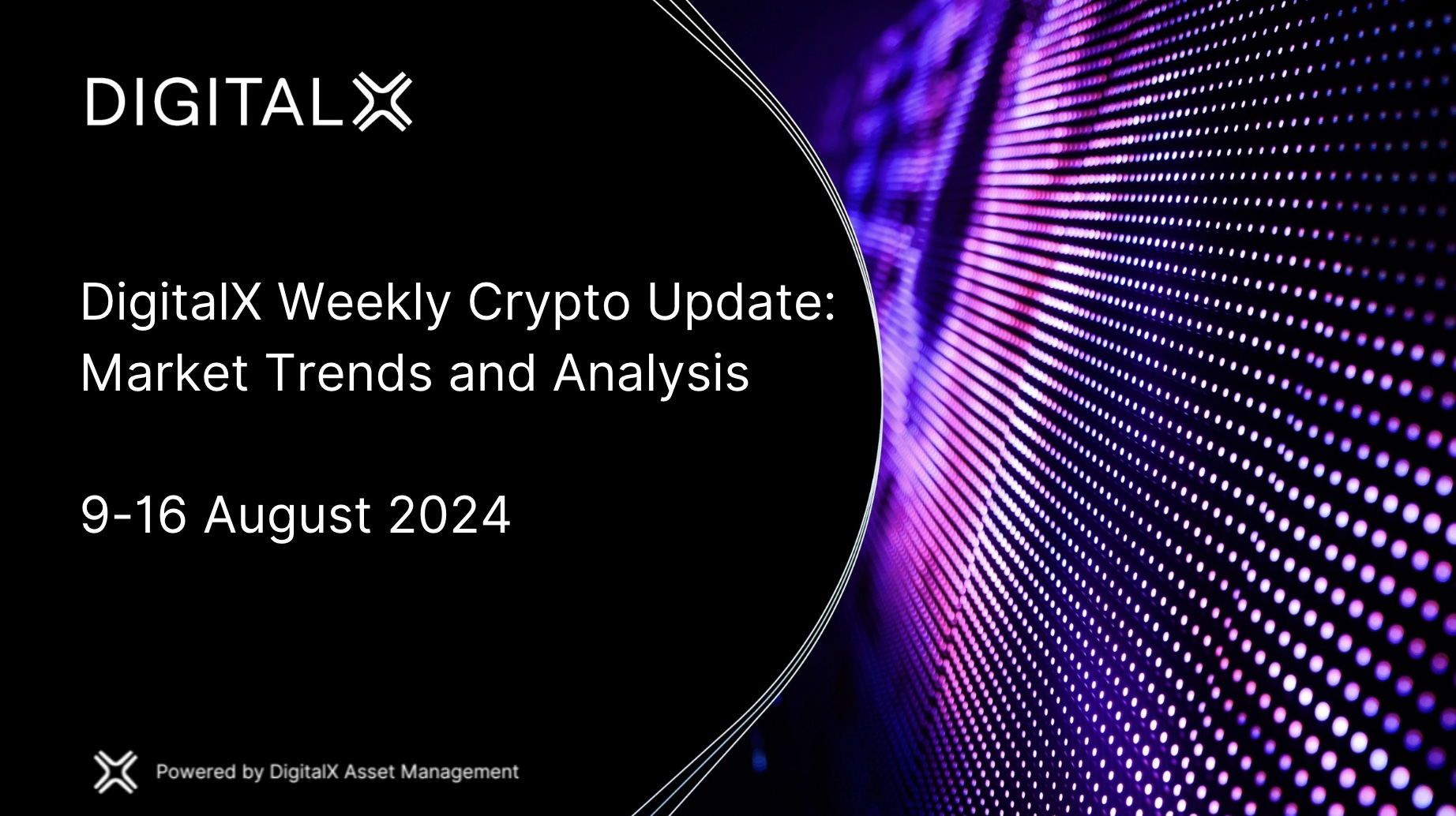 DIGITALX

DigitalX Weekly Crypto Update: Market Trends and Analysis

9-16 August 2024

Powered by DigitalX Asset Management